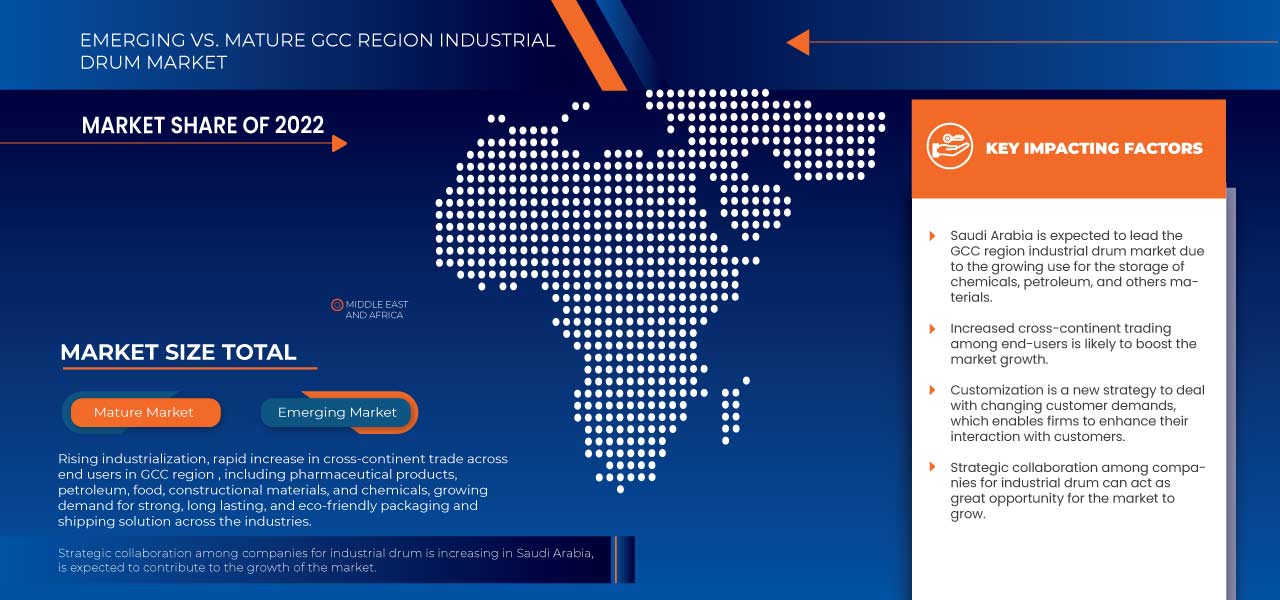 EMERGING VS. MATURE GCC REGION INDUSTRIAL DRUM MARKET

MARKET SHARE OF 2022

MIDDLE EAST AND AFRICA

MARKET SIZE TOTAL

Mature Market

Emerging Market

Rising industrialization, rapid increase in cross-continent trade across end users in GCC region , including pharmaceutical products, petroleum, food, constructional materials, and chemicals, growing demand for strong, long lasting, and eco-friendly packaging and shipping solution across the industries.

Strategic collaboration among companies for industrial drum is increasing in Saudi Arabia, is expected to contribute to the growth of the market.

KEY IMPACTING FACTORS

Saudi Arabia is expected to lead the GCC region industrial drum market due to the growing use for the storage of chemicals, petroleum, and others materials.

Increased cross-continent trading among end-users is likely to boost the market growth.

Customization is a new strategy to deal with changing customer demands, which enables firms to enhance their interaction with customers.

Strategic collaboration among companies for industrial drum can act as great opportunity for the market to grow.